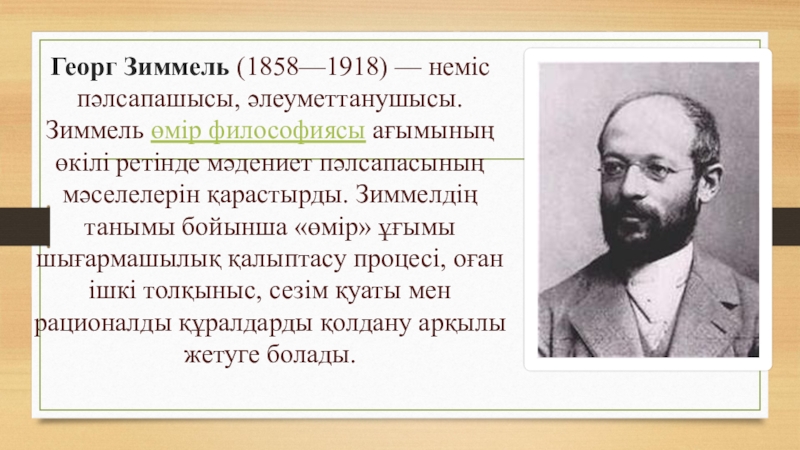 Георг Зиммель (1858—1918) — неміс пәлсапашысы, әлеуметтанушысы. Зиммель өмір философиясы ағымының өкілі ретінде мәдениет пәлсапасының мәселелерін қарастырды. Зиммелдің танымы бойынша «өмір» ұғымы шығармашылық қалыптасу процесі, оған ішкі толқыныс, сезім қуаты мен рационалды құралдарды қолдану арқылы жетуге болады.